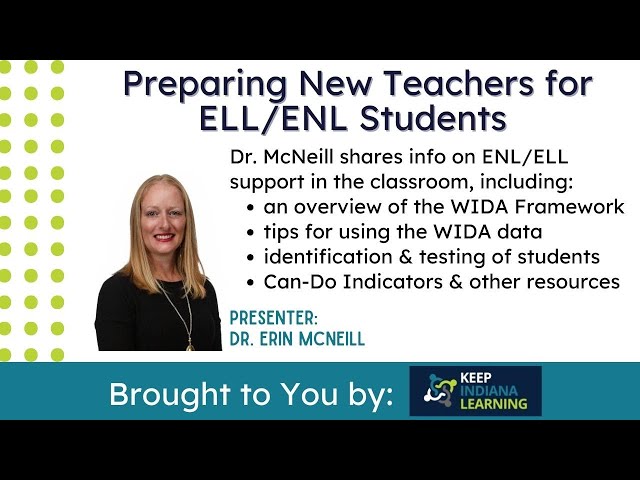 Preparing New Teachers for ELL/ENL Students

Dr. McNeill shares info on ENL/ELL support in the classroom, including:
• an overview of the WIDA Framework
• tips for using the WIDA data
• identification & testing of students
• Can-Do Indicators & other resources

PRESENTER:
DR. ERIN MCNEILL

Brought to You by:

KEEP INDIANA LEARNING